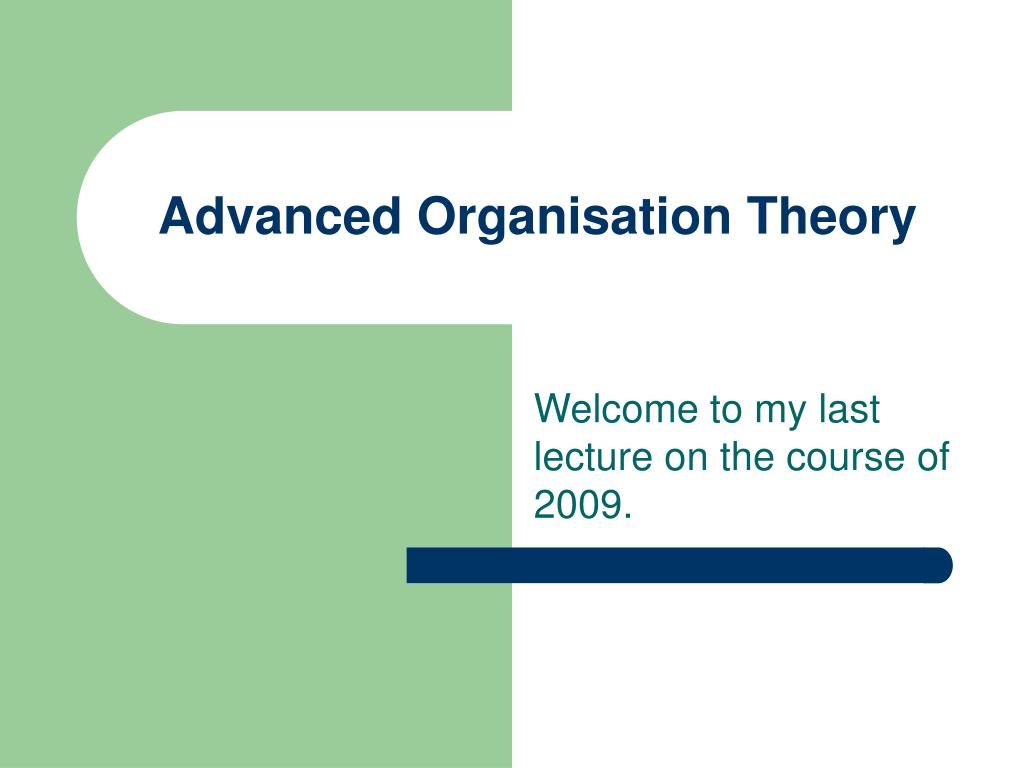 Advanced Organisation Theory

Welcome to my last lecture on the course of 2009.